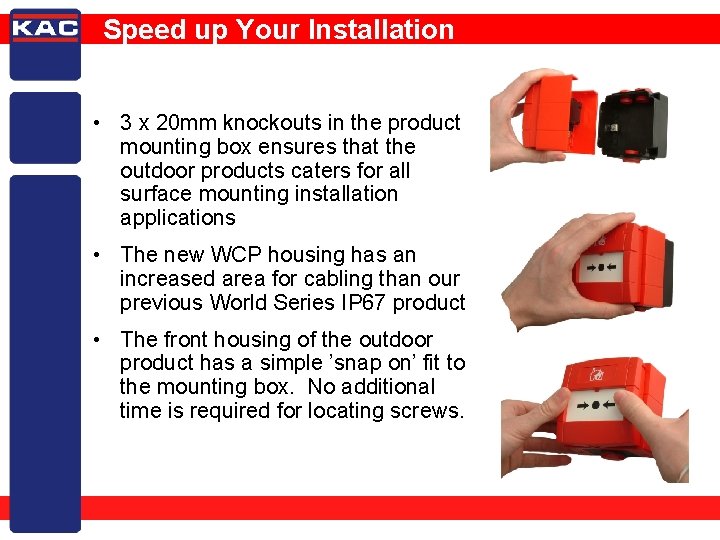 KAC

Speed up Your Installation

• 3 x 20mm knockouts in the product mounting box ensures that the outdoor products caters for all surface mounting installation applications

• The new WCP housing has an increased area for cabling than our previous World Series IP67 product

• The front housing of the outdoor product has a simple 'snap on' fit to the mounting box. No additional time is required for locating screws.